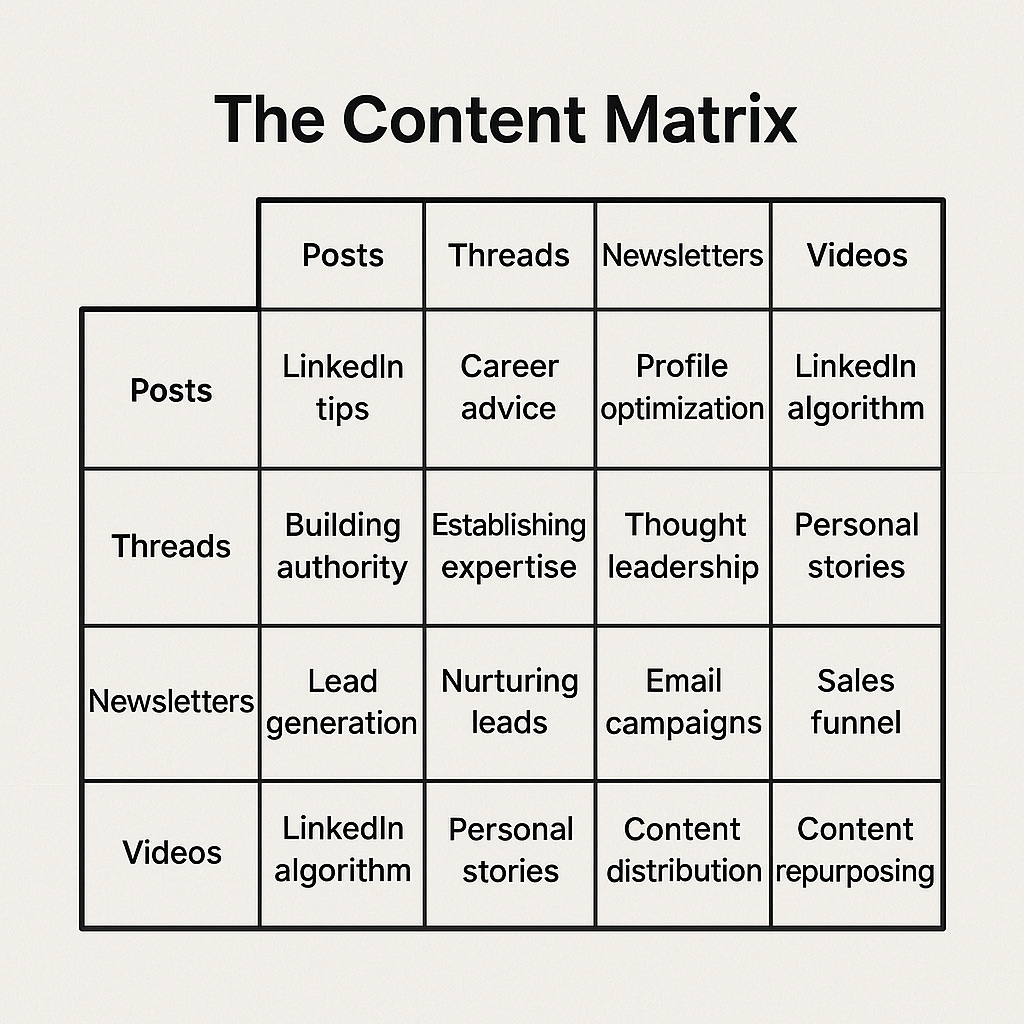 The Content Matrix

| | Posts | Threads | Newsletters | Videos |
|---|---|---|---|---|
| Posts | LinkedIn tips | Career advice | Profile optimization | LinkedIn algorithm |
| Threads | Building authority | Establishing expertise | Thought leadership | Personal stories |
| Newsletters | Lead generation | Nurturing leads | Email campaigns | Sales funnel |
| Videos | LinkedIn algorithm | Personal stories | Content distribution | Content repurposing |